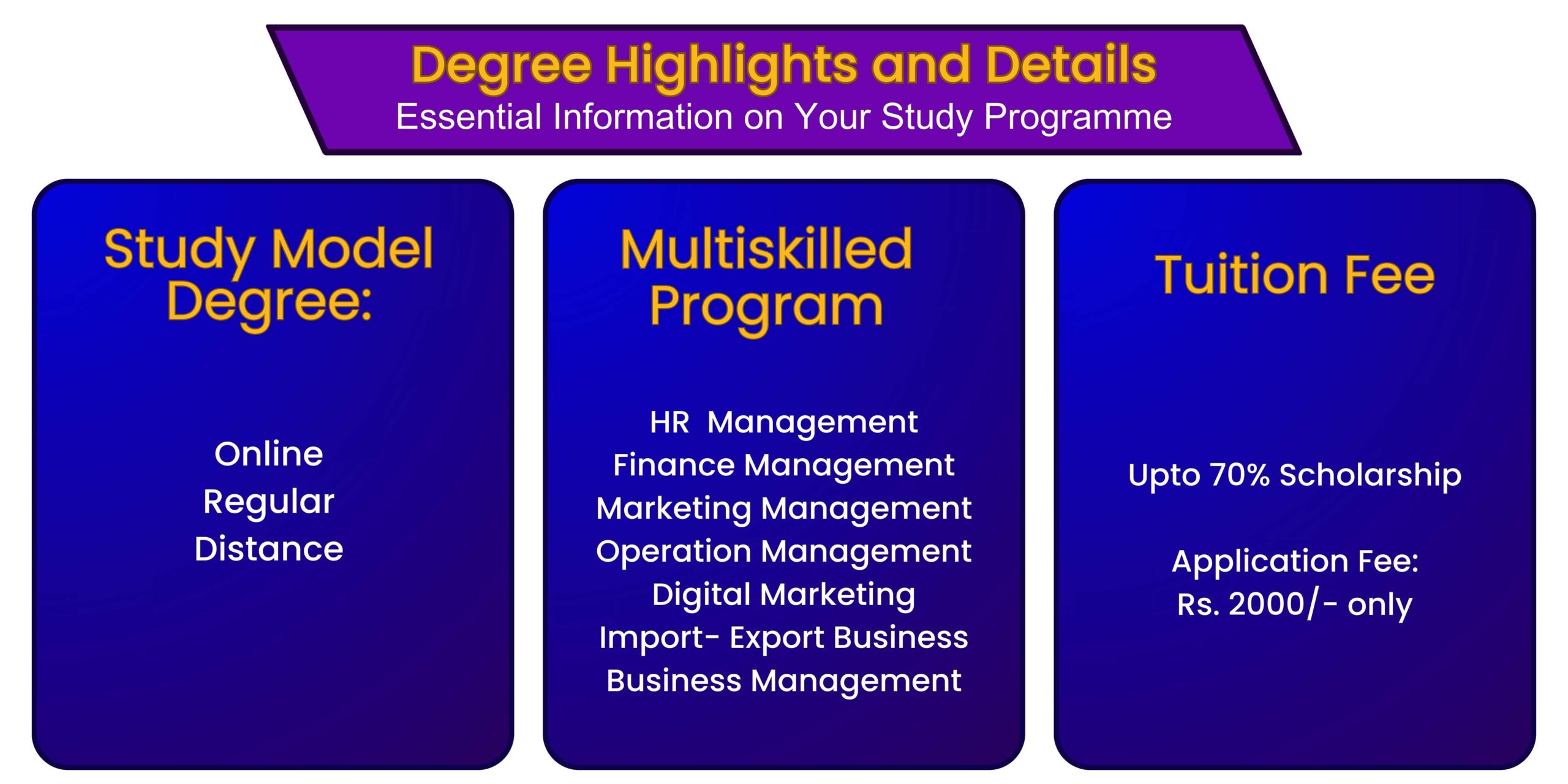 Degree Highlights and Details
Essential Information on Your Study Programme

Study Model Degree:

Online
Regular
Distance

Multiskilled Program

HR Management
Finance Management
Marketing Management
Operation Management
Digital Marketing
Import- Export Business
Business Management

Tuition Fee

Upto 70% Scholarship

Application Fee:
Rs. 2000/- only